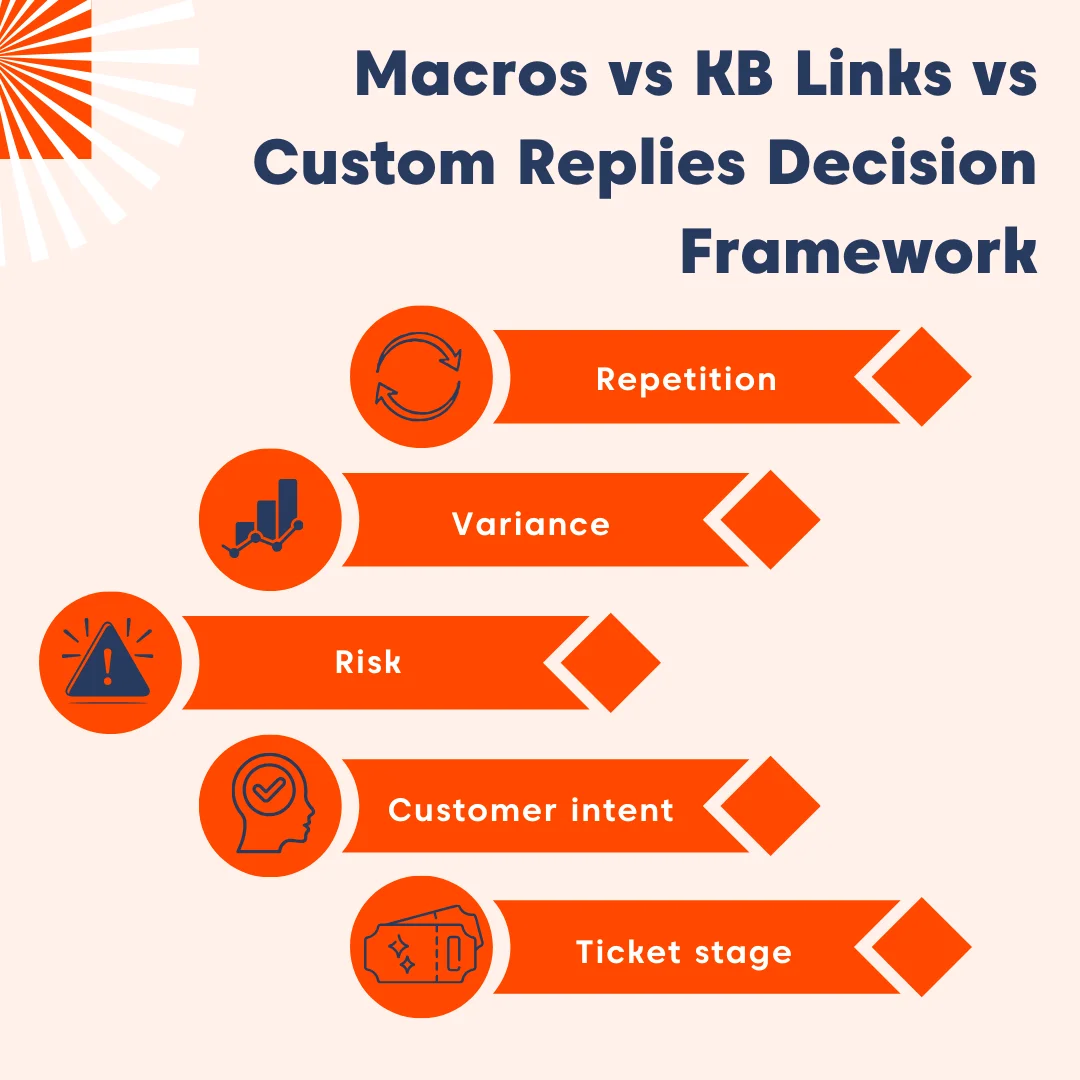 Macros vs KB Links vs Custom Replies Decision Framework

Repetition

Variance

Risk

Customer intent

Ticket stage